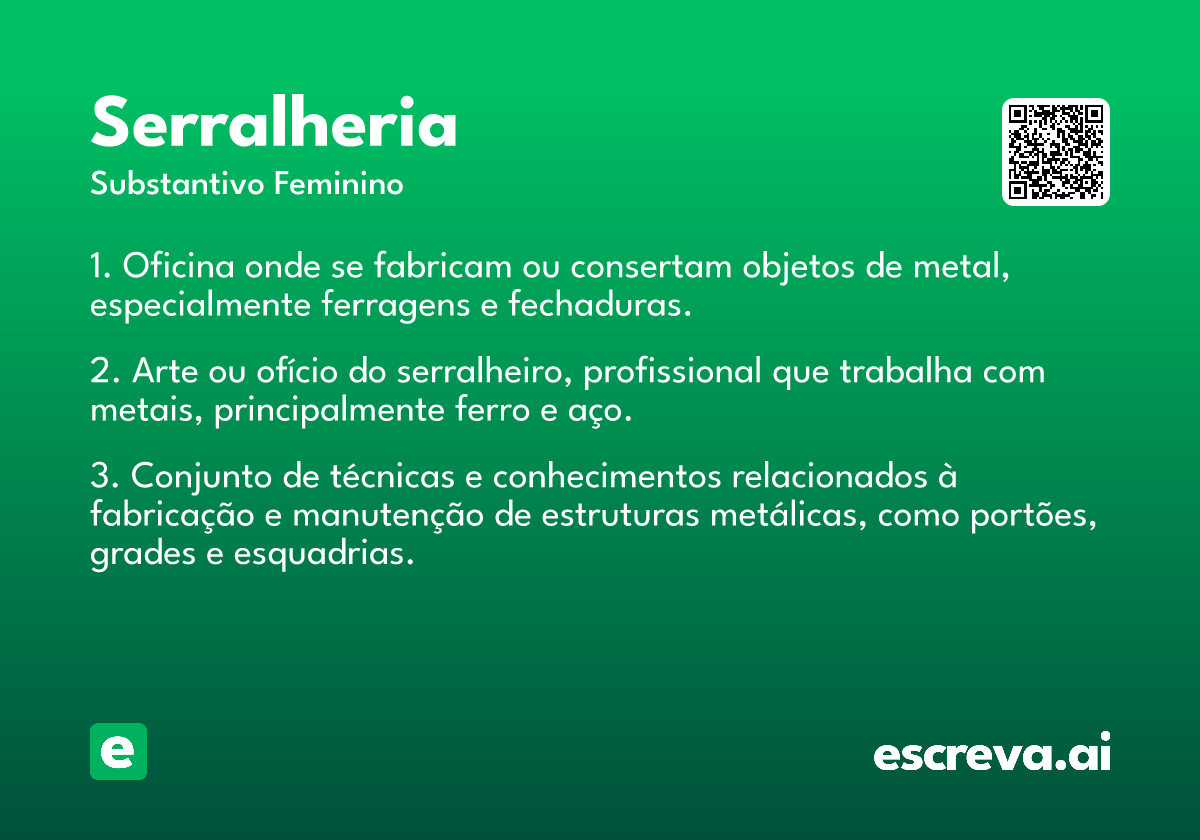 Serralheria
Substantivo Feminino

1. Oficina onde se fabricam ou consertam objetos de metal, especialmente ferragens e fechaduras.

2. Arte ou ofício do serralheiro, profissional que trabalha com metais, principalmente ferro e aço.

3. Conjunto de técnicas e conhecimentos relacionados à fabricação e manutenção de estruturas metálicas, como portões, grades e esquadrias.

e

escreva.ai